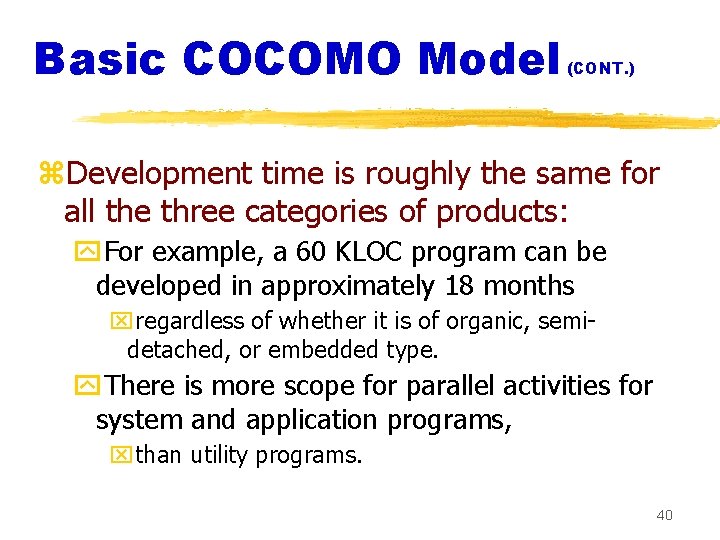 Basic COCOMO Model (CONT.)

Development time is roughly the same for all the three categories of products:

For example, a 60 KLOC program can be developed in approximately 18 months

regardless of whether it is of organic, semi-detached, or embedded type.

There is more scope for parallel activities for system and application programs,

than utility programs.

40